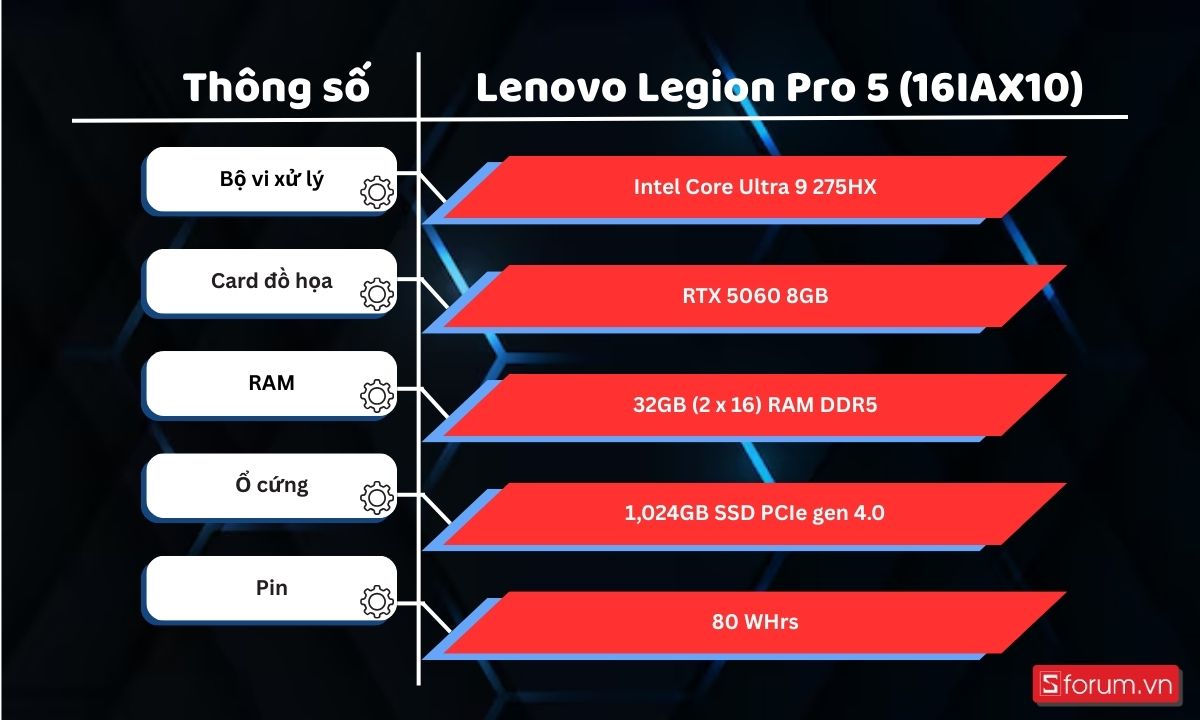 | Thông số | Lenovo Legion Pro 5 (16IAX10) |
|---|---|
| Bộ vi xử lý | Intel Core Ultra 9 275HX |
| Card đồ họa | RTX 5060 8GB |
| RAM | 32GB (2 x 16) RAM DDR5 |
| Ổ cứng | 1,024GB SSD PCIe gen 4.0 |
| Pin | 80 WHrs |

Sforum.vn